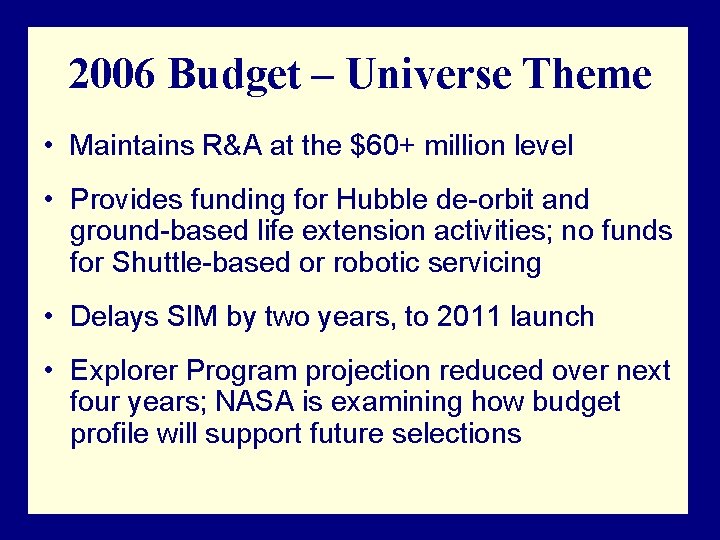 2006 Budget – Universe Theme

• Maintains R&A at the \$60+ million level

• Provides funding for Hubble de-orbit and ground-based life extension activities; no funds for Shuttle-based or robotic servicing

• Delays SIM by two years, to 2011 launch

• Explorer Program projection reduced over next four years; NASA is examining how budget profile will support future selections